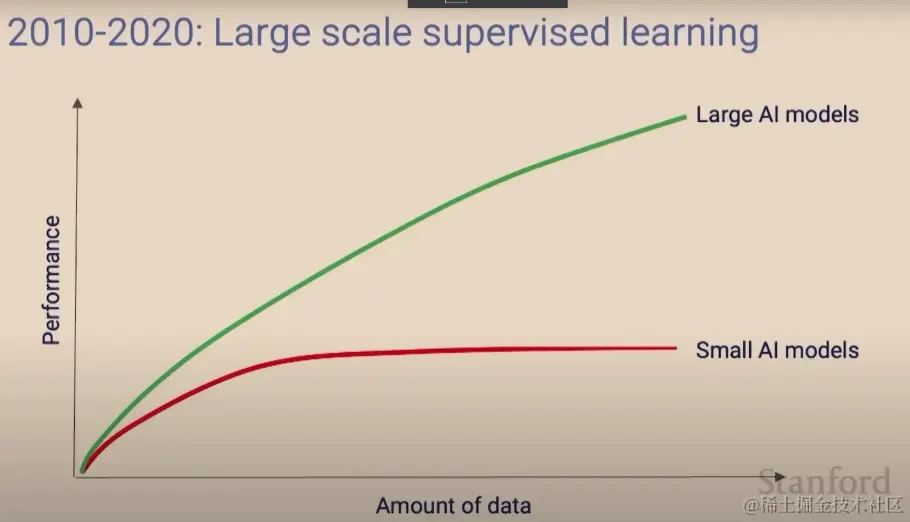 2010-2020: Large scale supervised learning

Large AI models

Performance

Small AI models

Amount of data

Stanford

@稀土掘金技术社区